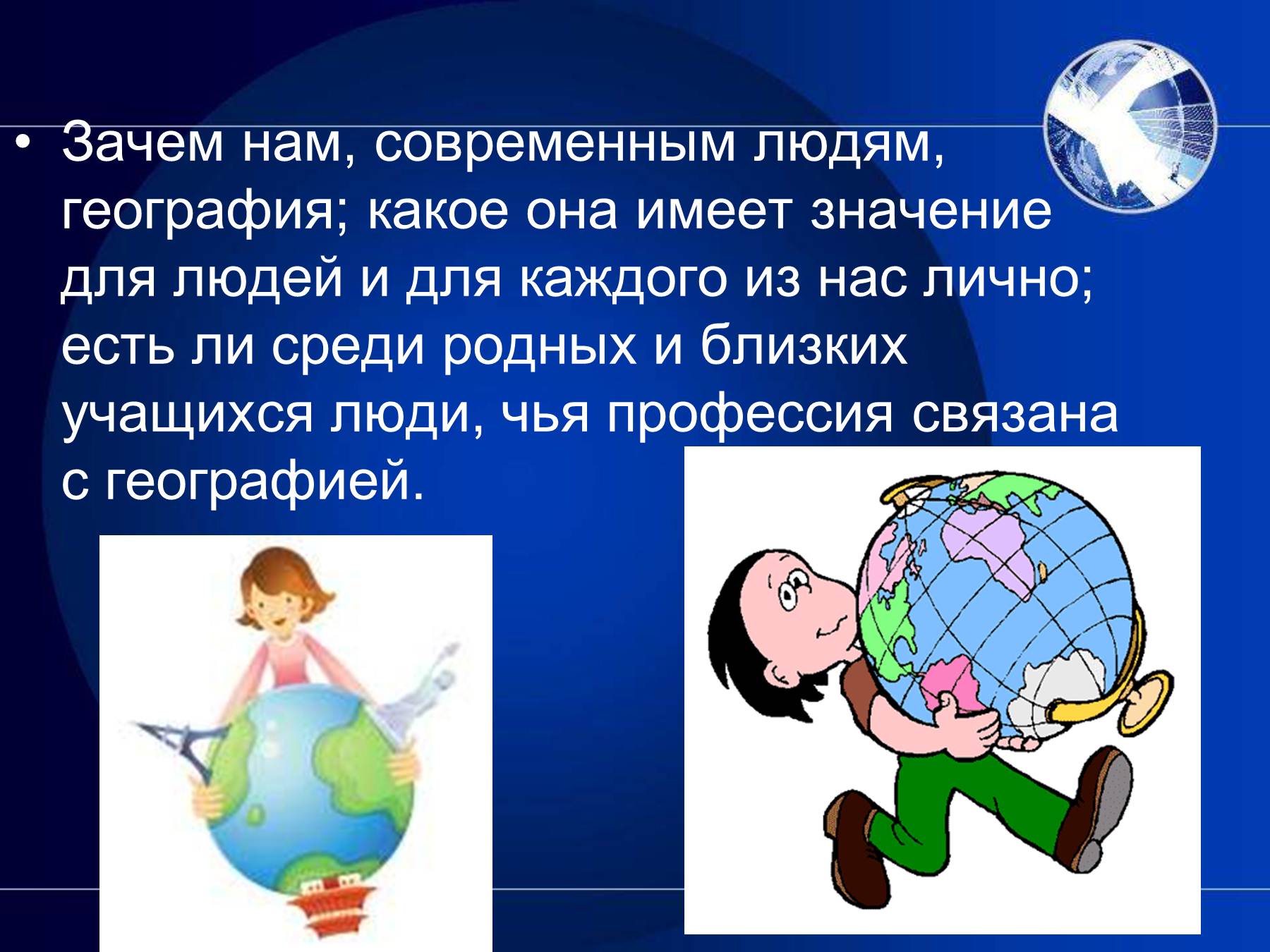 • Зачем нам, современным людям, география; какое она имеет значение для людей и для каждого из нас лично; есть ли среди родных и близких учащихся люди, чья профессия связана с географией.